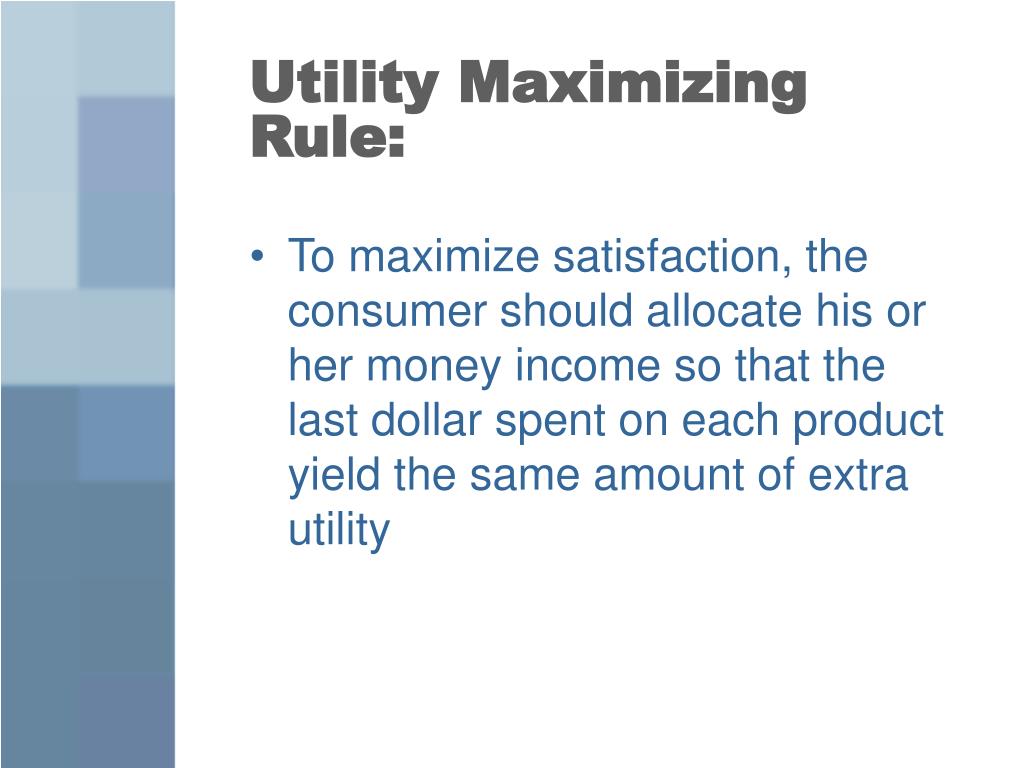 Utility Maximizing Rule:

• To maximize satisfaction, the consumer should allocate his or her money income so that the last dollar spent on each product yield the same amount of extra utility